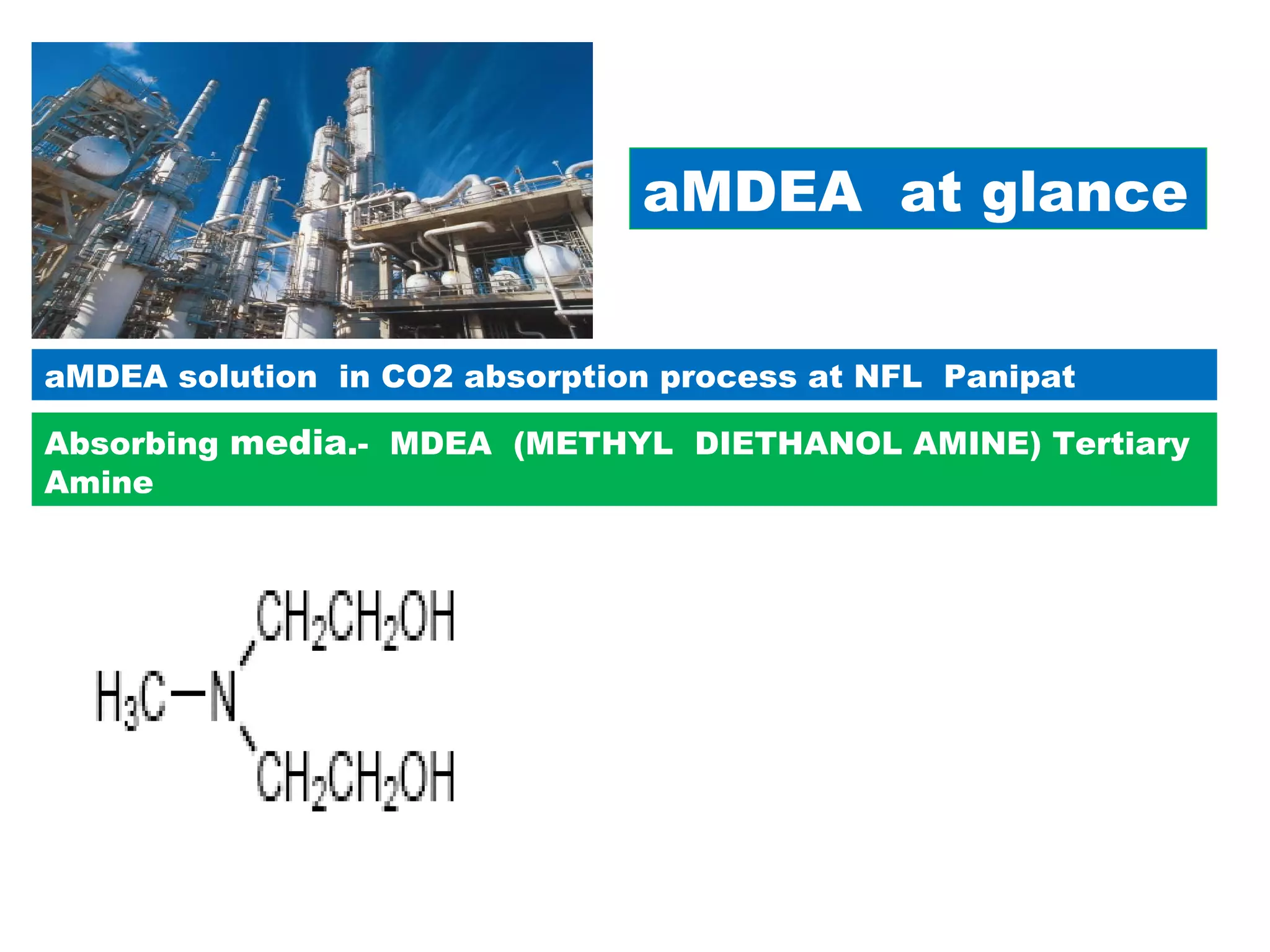 aMDEA at glance

aMDEA solution in CO2 absorption process at NFL Panipat

Absorbing media.- MDEA (METHYL DIETHANOL AMINE) Tertiary Amine

$CH_2CH_2OH$

$H_3C-N$

$CH_2CH_2OH$